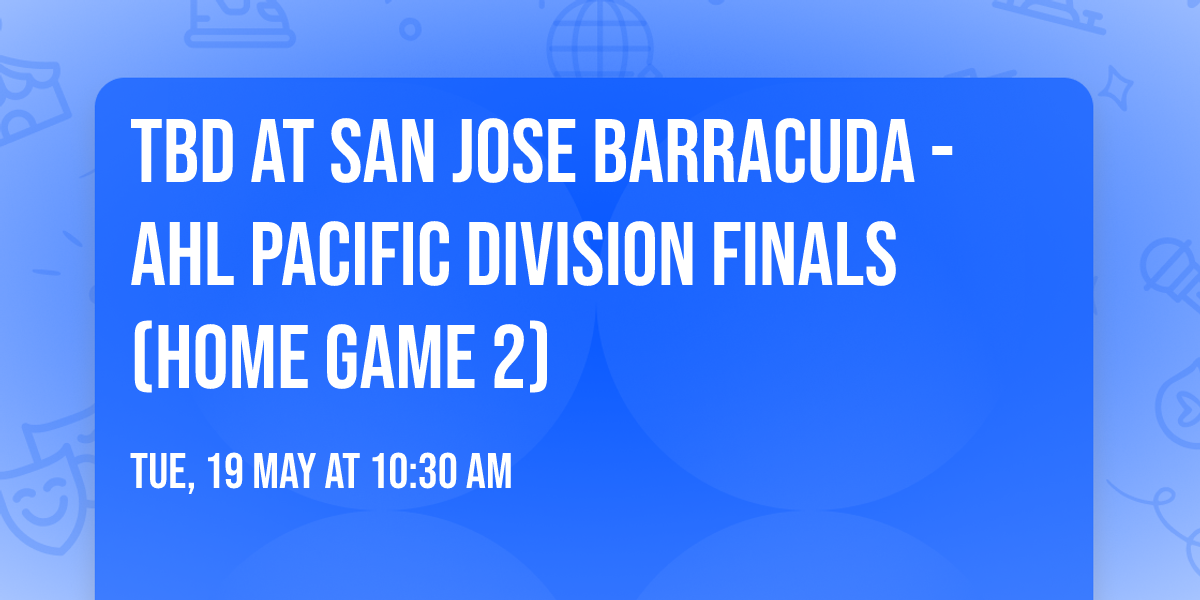 TBD AT SAN JOSE BARRACUDA - AHL PACIFIC DIVISION FINALS (HOME GAME 2)

TUE, 19 MAY AT 10:30 AM